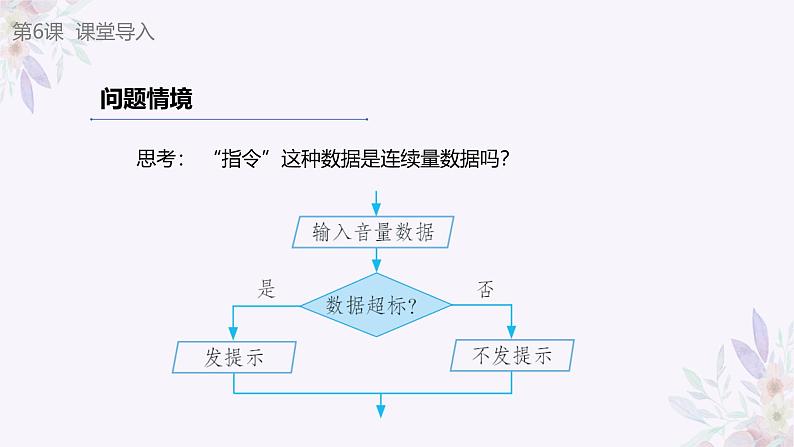 第6课 课堂导入

问题情境

思考：“指令”这种数据是连续量数据吗？

输入音量数据

数据超标?

是

否

发提示

不发提示